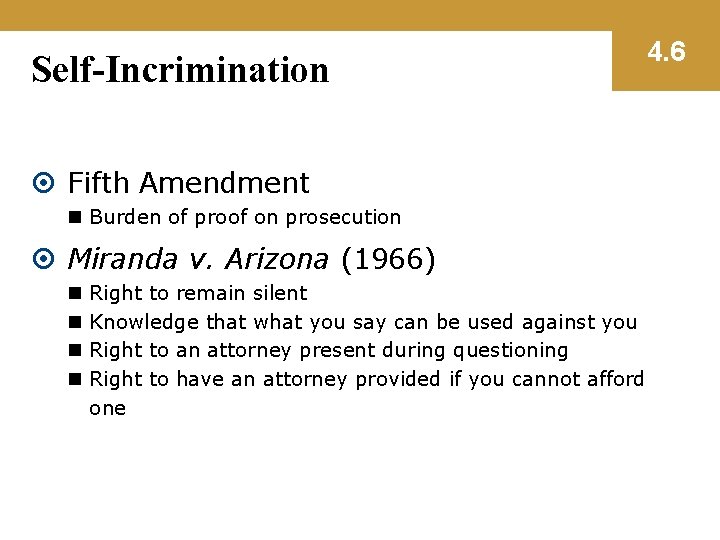 Self-Incrimination

4.6

Fifth Amendment

Burden of proof on prosecution

Miranda v. Arizona (1966)

Right to remain silent

Knowledge that what you say can be used against you

Right to an attorney present during questioning

Right to have an attorney provided if you cannot afford one